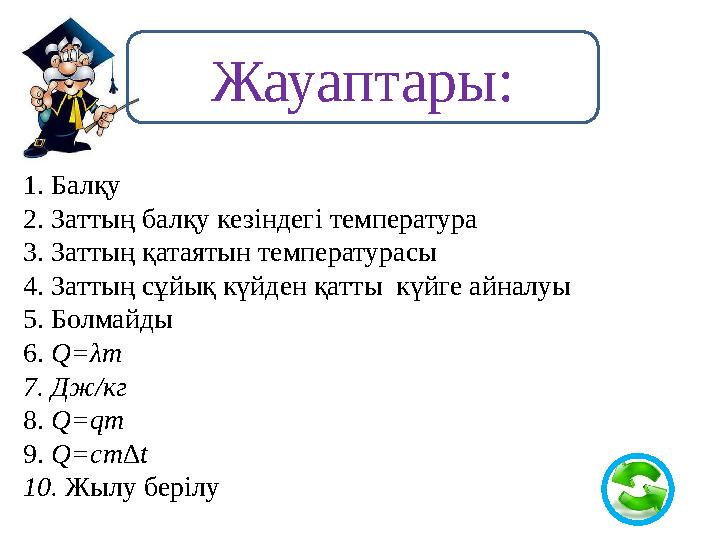 Жауаптары:

1. Балқу
2. Заттың балқу кезіндегі температура
3. Заттың қатаятын температурасы
4. Заттың сұйық күйден қатты күйге айналуы
5. Болмайды
6. $Q=\lambda m$
7. Дж/кг
8. $Q=qm$
9. $Q=cm\Delta t$
10. Жылу берілу